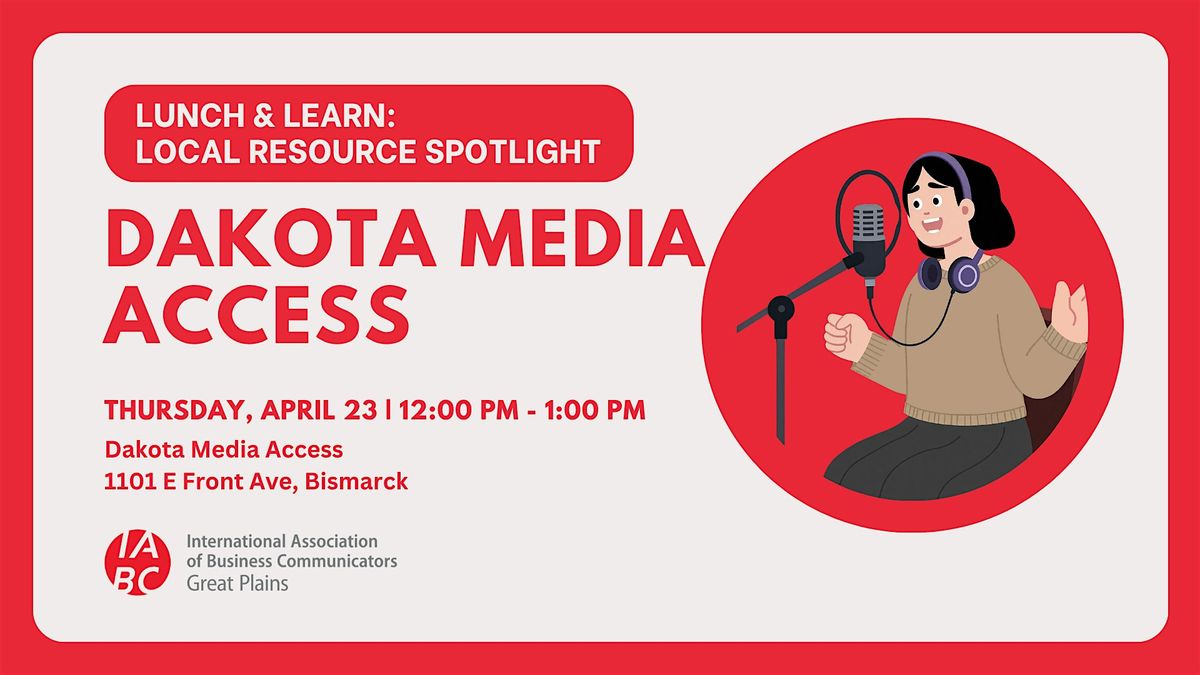 LUNCH & LEARN:
LOCAL RESOURCE SPOTLIGHT

DAKOTA MEDIA ACCESS

THURSDAY, APRIL 23 | 12:00 PM - 1:00 PM

Dakota Media Access
1101 E Front Ave, Bismarck

IABC

International Association
of Business Communicators
Great Plains